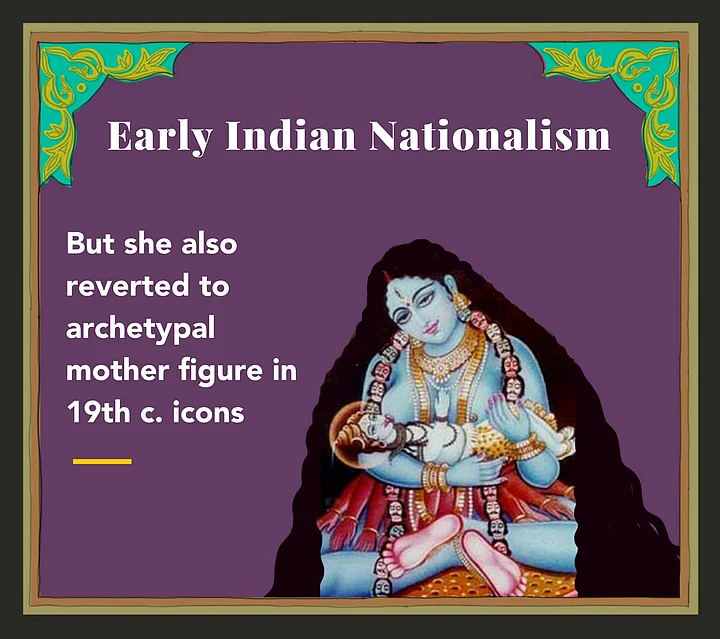 Early Indian Nationalism

But she also reverted to archetypal mother figure in 19th c. icons